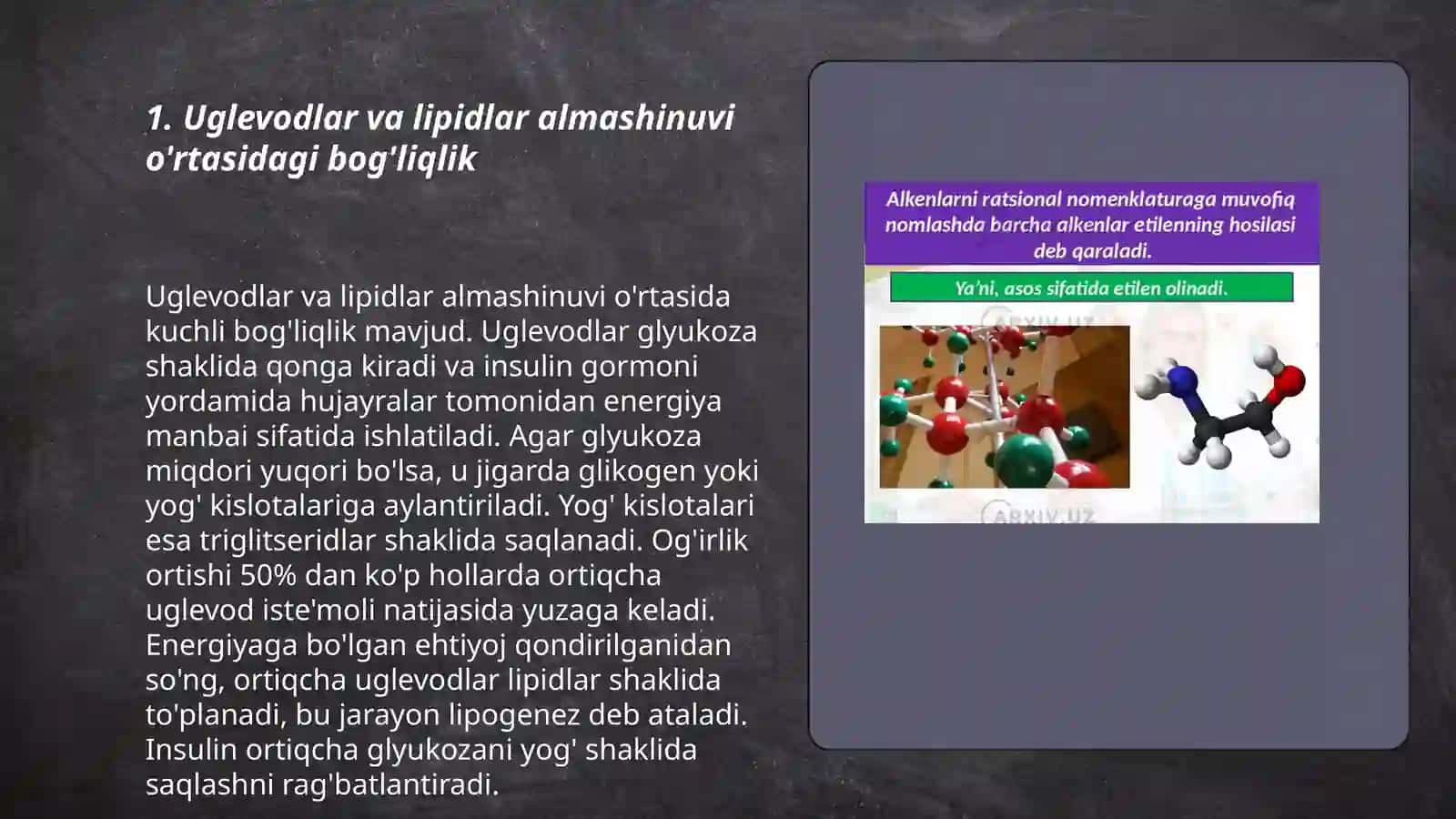 1. Uglevodlar va lipidlar almashinuvi o'rtasidagi bog'liqlik

Uglevodlar va lipidlar almashinuvi o'rtasida kuchli bog'liqlik mavjud. Uglevodlar glyukoza shaklida qonga kiradi va insulin gormoni yordamida hujayralar tomonidan energiya manbai sifatida ishlatiladi. Agar glyukoza miqdori yuqori bo'lsa, u jigarda glikogen yoki yog' kislotalariga aylantiriladi. Yog' kislotalari esa triglitseridlar shaklida saqlanadi. Og'irlik ortishi 50% dan ko'p hollarda ortiqcha uglevod iste'moli natijasida yuzaga keladi. Energiyaga bo'lgan ehtiyoj qondirilganidan so'ng, ortiqcha uglevodlar lipidlar shaklida to'planadi, bu jarayon lipogenez deb ataladi. Insulin ortiqcha glyukozani yog' shaklida saqlashni rag'batlantiradi.

Alkenlarni ratsional nomenklaturaga muvofiq nomlashda barcha alkenlar etilenning hosilasi deb qaraladi.

Ya'ni, asos sifatida etilen olinadi.

ARXIV.UZ

ARXIV.UZ